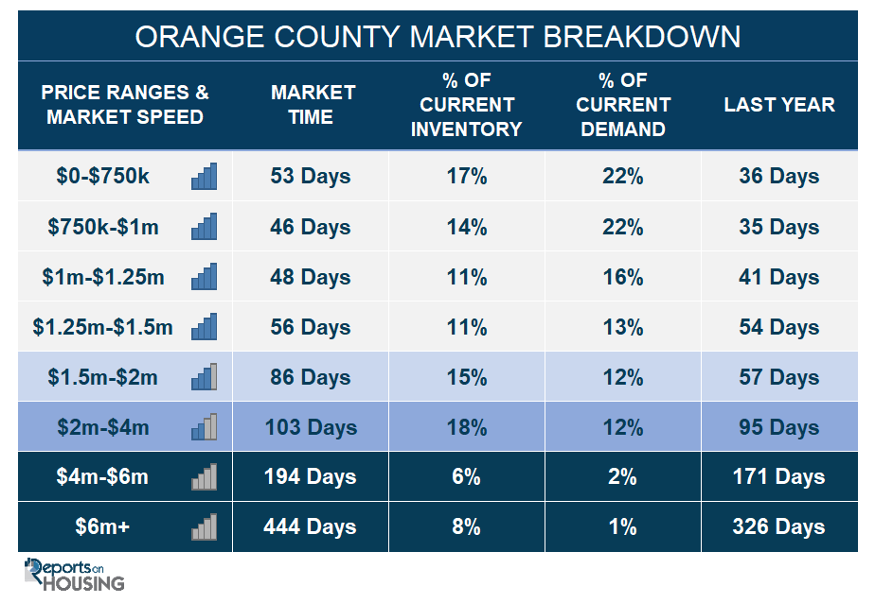 ORANGE COUNTY MARKET BREAKDOWN

| PRICE RANGES & MARKET SPEED | MARKET TIME | % OF CURRENT INVENTORY | % OF CURRENT DEMAND | LAST YEAR |
|---|---|---|---|---|
| \$0-\$750k | 53 Days | 17% | 22% | 36 Days |
| \$750k-\$1m | 46 Days | 14% | 22% | 35 Days |
| \$1m-\$1.25m | 48 Days | 11% | 16% | 41 Days |
| \$1.25m-\$1.5m | 56 Days | 11% | 13% | 54 Days |
| \$1.5m-\$2m | 86 Days | 15% | 12% | 57 Days |
| \$2m-\$4m | 103 Days | 18% | 12% | 95 Days |
| \$4m-\$6m | 194 Days | 6% | 2% | 171 Days |
| \$6m+ | 444 Days | 8% | 1% | 326 Days |

Reports on HOUSING